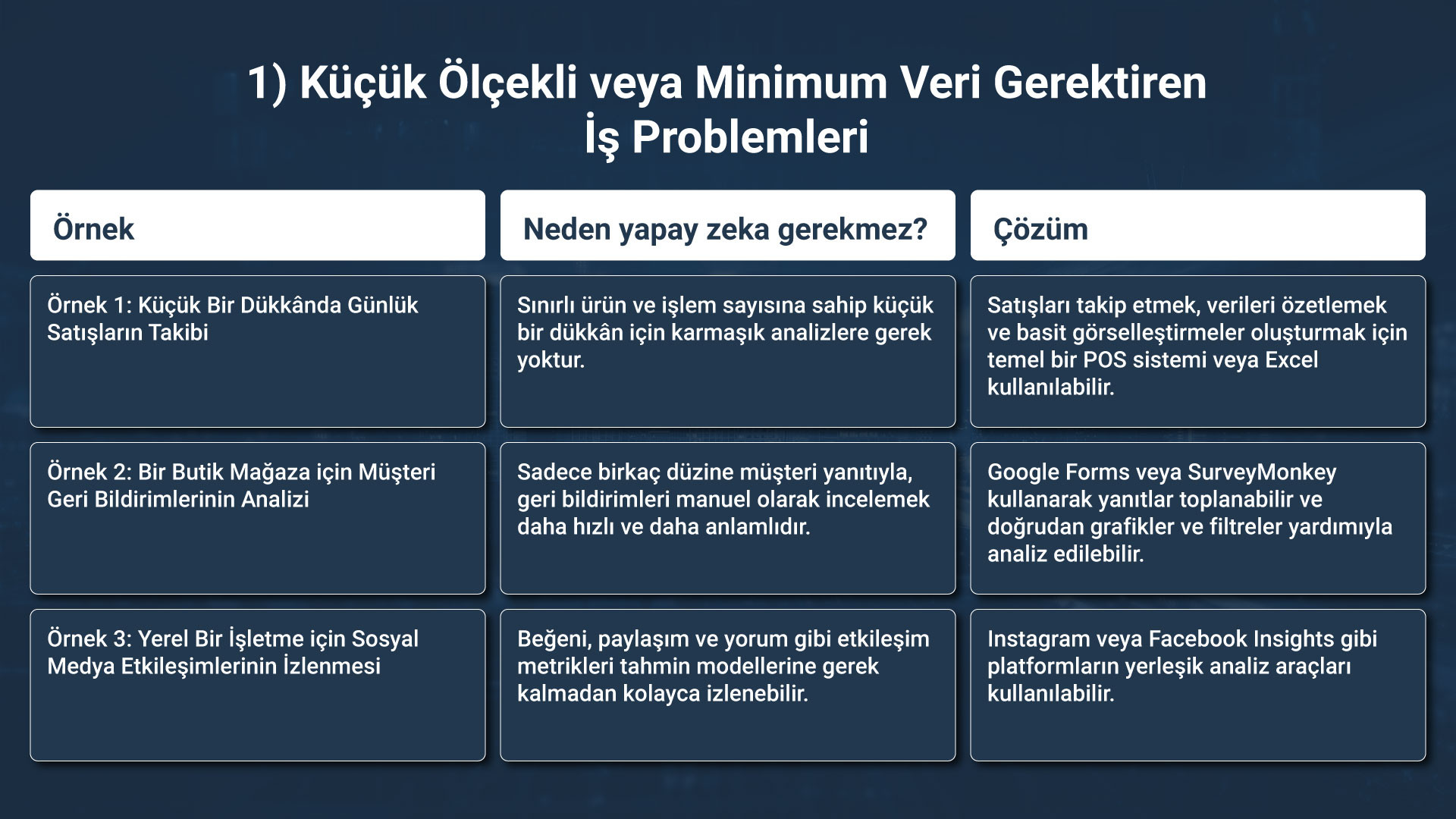 1) Küçük Ölçekli veya Minimum Veri Gerektiren İş Problemleri

| Örnek | Neden yapay zeka gerekmez? | Çözüm |
|---|---|---|
| Örnek 1: Küçük Bir Dükkânda Günlük Satışların Takibi | Sınırlı ürün ve işlem sayısına sahip küçük bir dükkân için karmaşık analizlere gerek yoktur. | Satışları takip etmek, verileri özetlemek ve basit görselleştirmeler oluşturmak için temel bir POS sistemi veya Excel kullanılabilir. |
| Örnek 2: Bir Butik Mağaza için Müşteri Geri Bildirimlerinin Analizi | Sadece birkaç düzine müşteri yanıtıyla, geri bildirimleri manuel olarak incelemek daha hızlı ve daha anlamlıdır. | Google Forms veya SurveyMonkey kullanarak yanıtlar toplanabilir ve doğrudan grafikler ve filtreler yardımıyla analiz edilebilir. |
| Örnek 3: Yerel Bir İşletme için Sosyal Medya Etkileşimlerinin İzlenmesi | Beğeni, paylaşım ve yorum gibi etkileşim metrikleri tahmin modellerine gerek kalmadan kolayca izlenebilir. | Instagram veya Facebook Insights gibi platformların yerleşik analiz araçları kullanılabilir. |